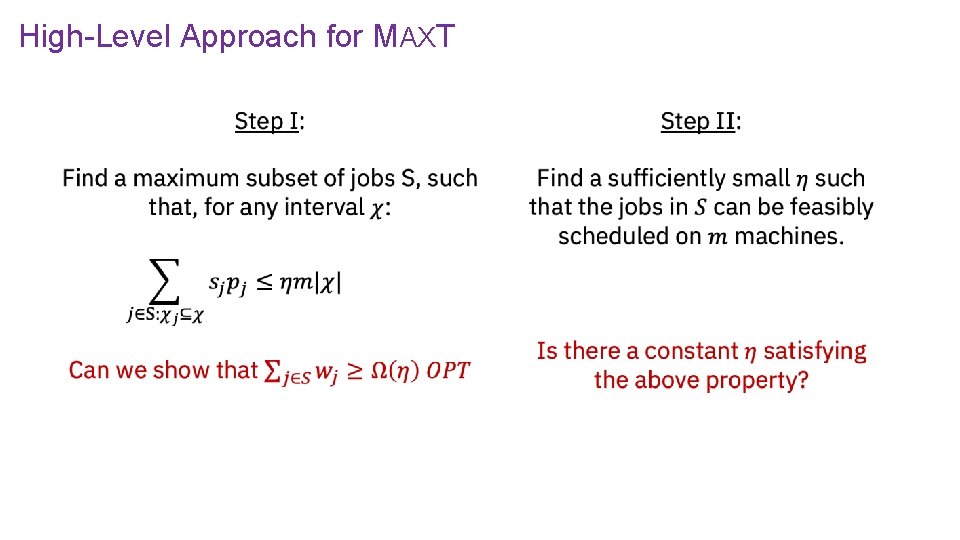 High-Level Approach for MAXT

Step I:

Find a maximum subset of jobs S, such that, for any interval $\chi$:

$\sum_{j \in S: \chi_j \subseteq \chi} s_j p_j \leq \eta m |\chi|$

Can we show that $\sum_{j \in S} w_j \geq \Omega(\eta)\ OPT$

Step II:

Find a sufficiently small $\eta$ such that the jobs in $S$ can be feasibly scheduled on $m$ machines.

Is there a constant $\eta$ satisfying the above property?